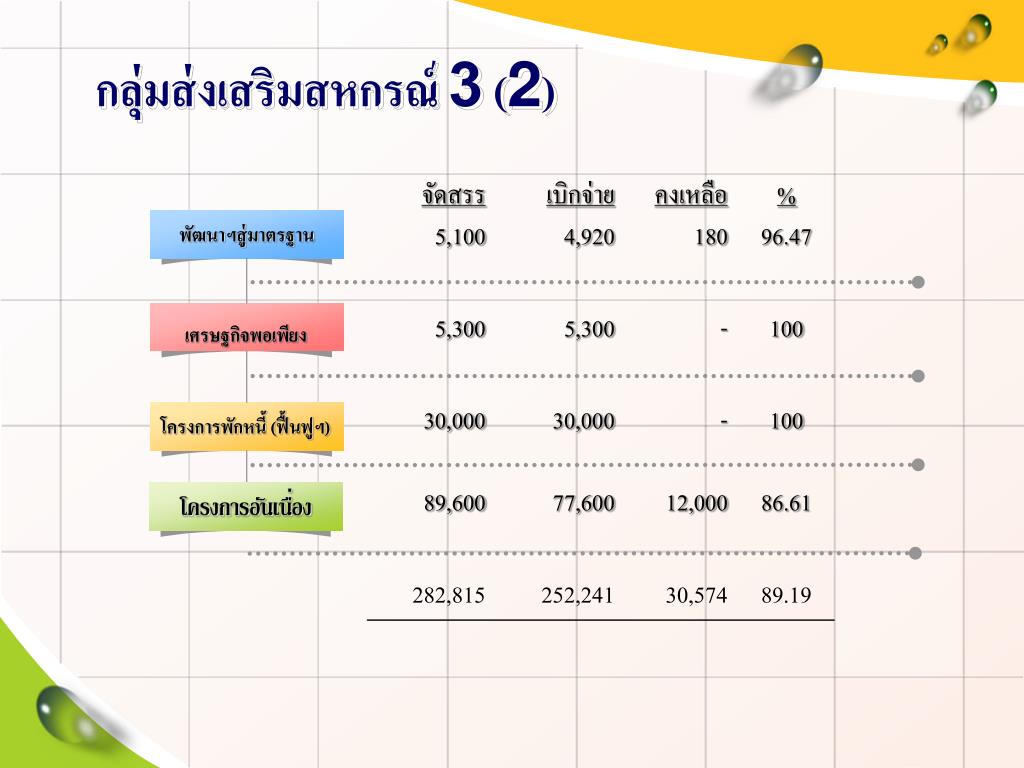 กลุ่มส่งเสริมสหกรณ์ 3 (2)

| | จัดสรร | เบิกจ่าย | คงเหลือ | % |
|---|---|---|---|---|
| พัฒนาฯสู่มาตรฐาน | 5,100 | 4,920 | 180 | 96.47 |
| เศรษฐกิจพอเพียง | 5,300 | 5,300 | - | 100 |
| โครงการพักหนี้ (ฟื้นฟูฯ) | 30,000 | 30,000 | - | 100 |
| โครงการอันเนื่อง | 89,600 | 77,600 | 12,000 | 86.61 |
| | 282,815 | 252,241 | 30,574 | 89.19 |